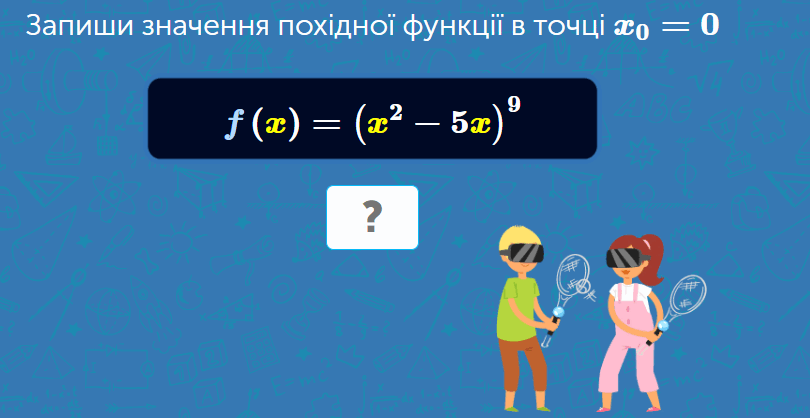 Запиши значення похідної функції в точці $x_0 = 0$

$f(x) = (x^2 - 5x)^9$

?